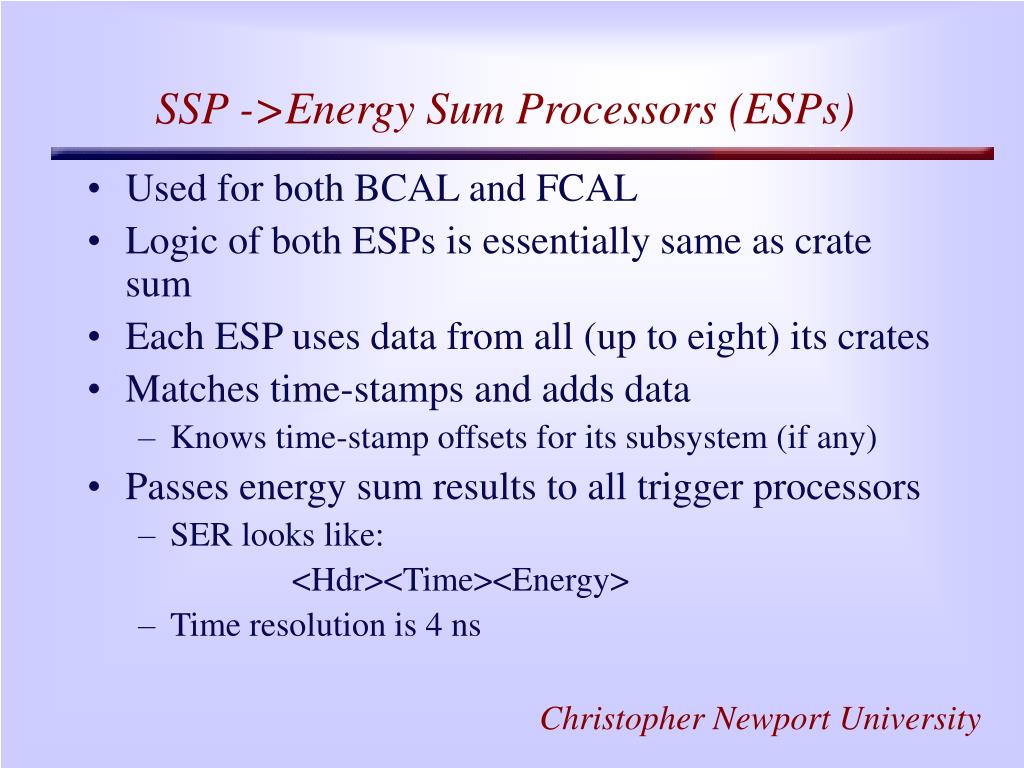 SSP ->Energy Sum Processors (ESPs)

• Used for both BCAL and FCAL
• Logic of both ESPs is essentially same as crate sum
• Each ESP uses data from all (up to eight) its crates
• Matches time-stamps and adds data
– Knows time-stamp offsets for its subsystem (if any)
• Passes energy sum results to all trigger processors
– SER looks like:
<Hdr><Time><Energy>
– Time resolution is 4 ns

Christopher Newport University